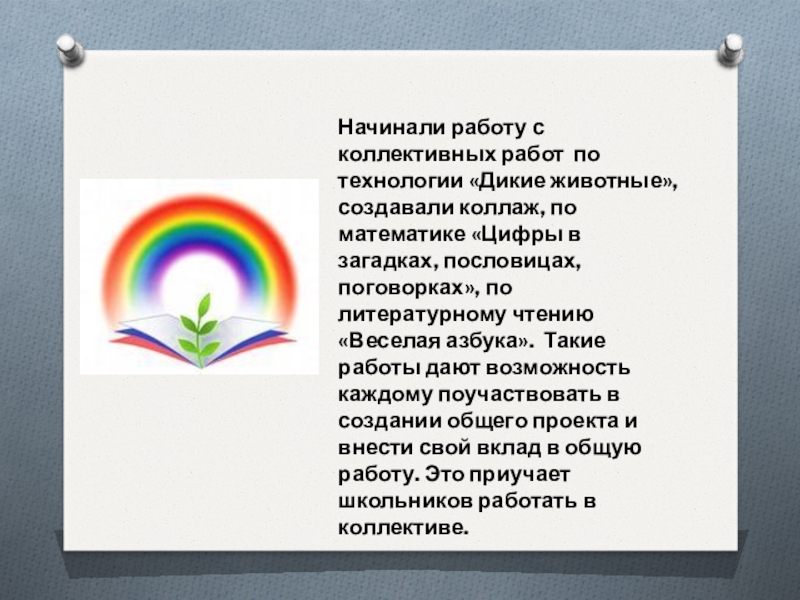 Начинали работу с коллективных работ по технологии «Дикие животные», создавали коллаж, по математике «Цифры в загадках, пословицах, поговорках», по литературному чтению «Веселая азбука». Такие работы дают возможность каждому поучаствовать в создании общего проекта и внести свой вклад в общую работу. Это приучает школьников работать в коллективе.